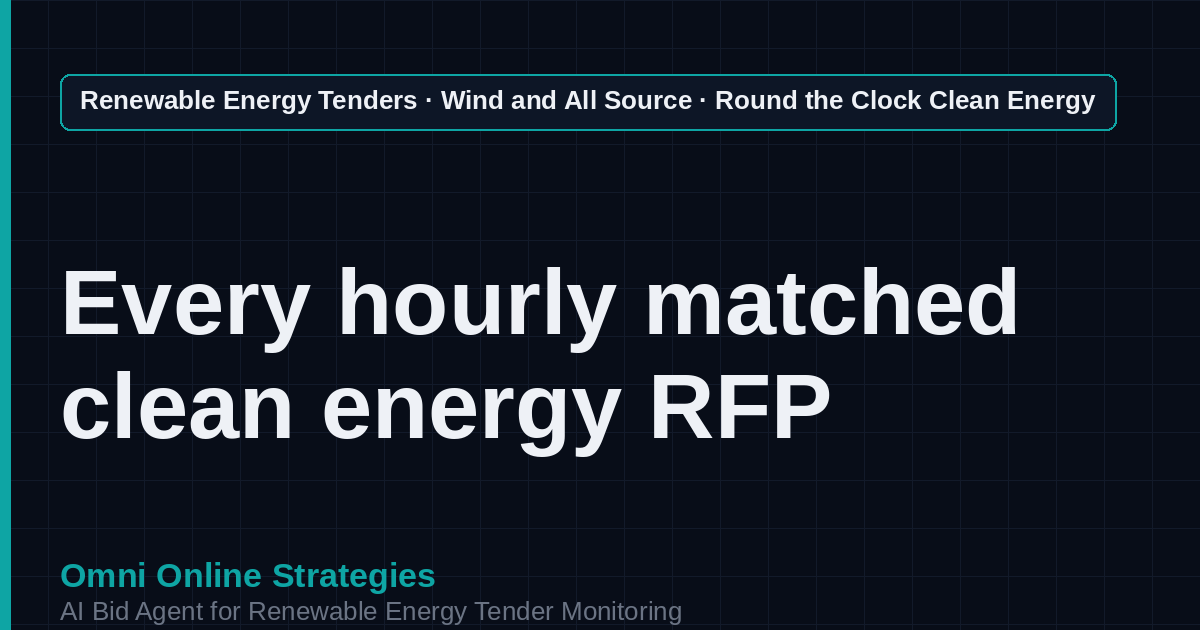 Renewable Energy Tenders · Wind and All Source · Round the Clock Clean Energy

Every hourly matched clean energy RFP

Omni Online Strategies
AI Bid Agent for Renewable Energy Tender Monitoring